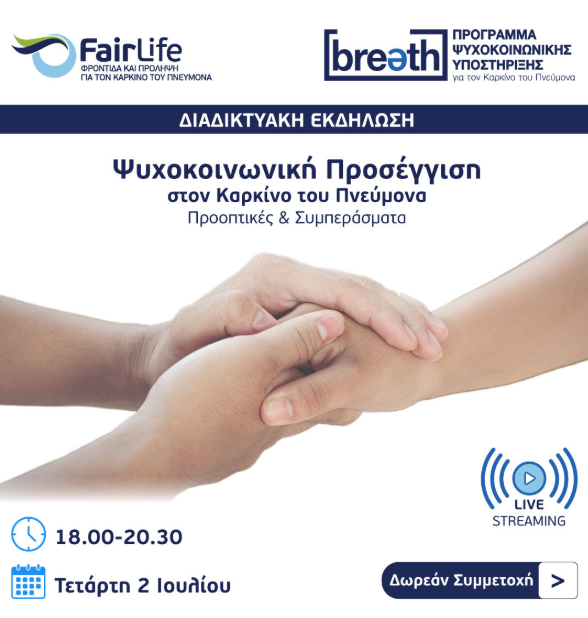 FairLife
ΦΡΟΝΤΙΔΑ ΚΑΙ ΠΡΟΛΗΨΗ
ΓΙΑ ΤΟΝ ΚΑΡΚΙΝΟ ΤΟΥ ΠΝΕΥΜΟΝΑ

breath
ΠΡΟΓΡΑΜΜΑ
ΨΥΧΟΚΟΙΝΩΝΙΚΗΣ
ΥΠΟΣΤΗΡΙΞΗΣ
για τον Καρκίνο του Πνεύμονα

ΔΙΑΔΙΚΤΥΑΚΗ ΕΚΔΗΛΩΣΗ

Ψυχοκοινωνική Προσέγγιση
στον Καρκίνο του Πνεύμονα
Προοπτικές & Συμπεράσματα

LIVE
STREAMING

18.00-20.30

Τετάρτη 2 Ιουλίου

Δωρεάν Συμμετοχή >